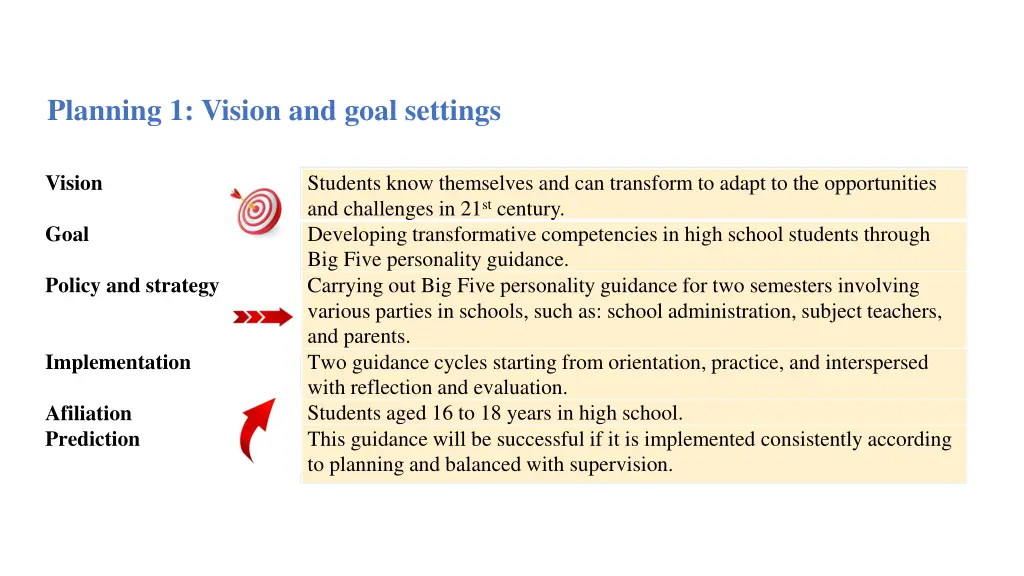 Planning 1: Vision and goal settings

| | |
|---|---|
| Vision | Students know themselves and can transform to adapt to the opportunities and challenges in 21$^{st}$ century. |
| Goal | Developing transformative competencies in high school students through Big Five personality guidance. |
| Policy and strategy | Carrying out Big Five personality guidance for two semesters involving various parties in schools, such as: school administration, subject teachers, and parents. |
| Implementation | Two guidance cycles starting from orientation, practice, and interspersed with reflection and evaluation. |
| Afiliation | Students aged 16 to 18 years in high school. |
| Prediction | This guidance will be successful if it is implemented consistently according to planning and balanced with supervision. |